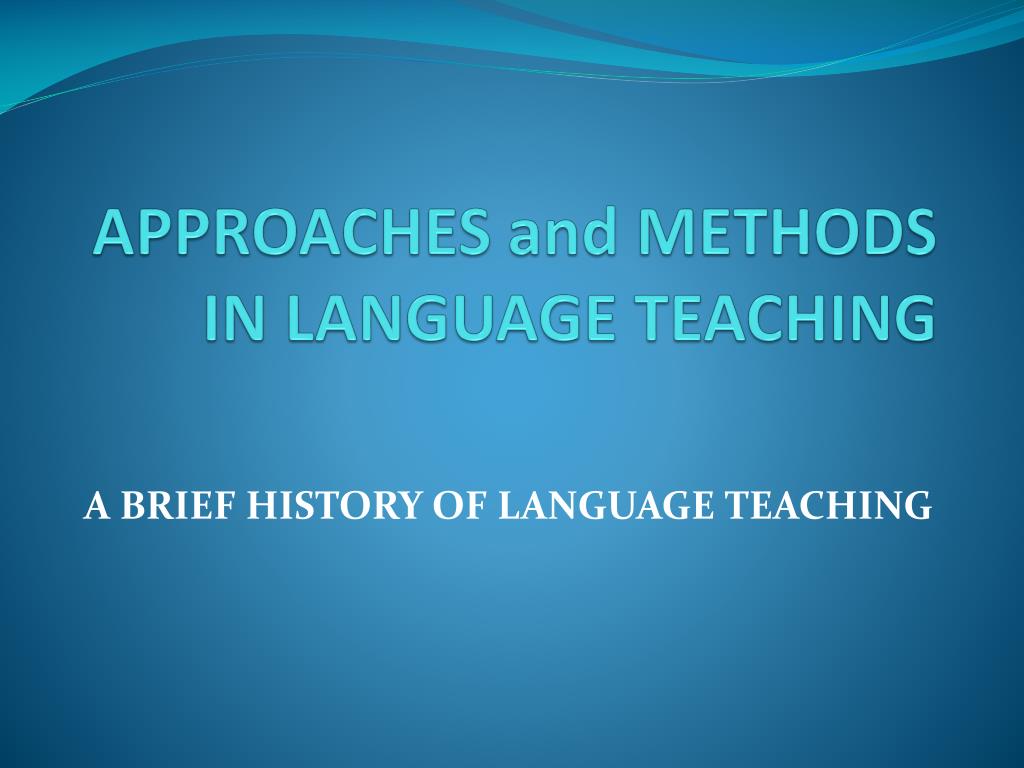 APPROACHES and METHODS IN LANGUAGE TEACHING

A BRIEF HISTORY OF LANGUAGE TEACHING